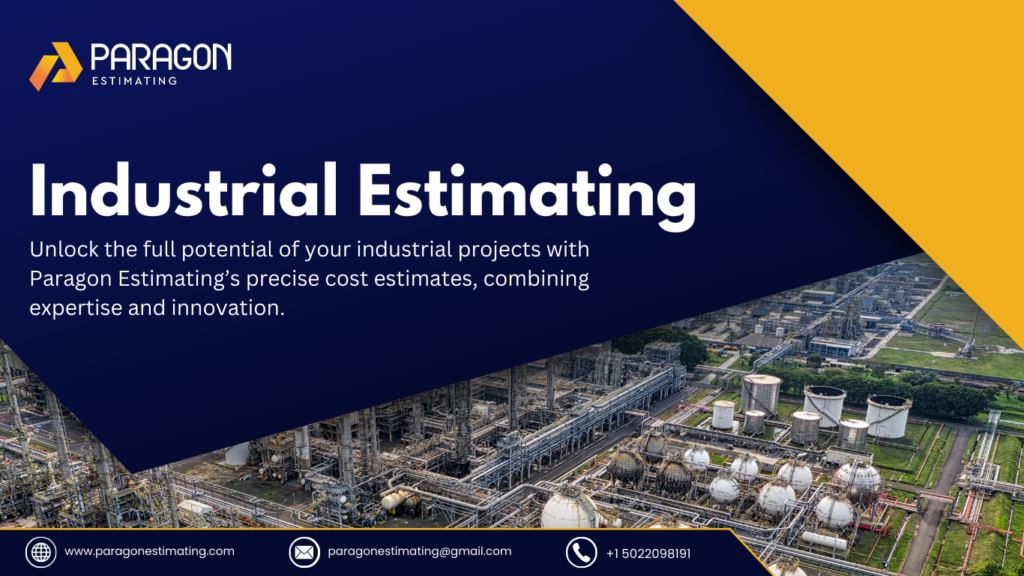 PARAGON
ESTIMATING

Industrial Estimating

Unlock the full potential of your industrial projects with Paragon Estimating's precise cost estimates, combining expertise and innovation.

www.paragonestimating.com
paragonestimating@gmail.com
+1 5022098191